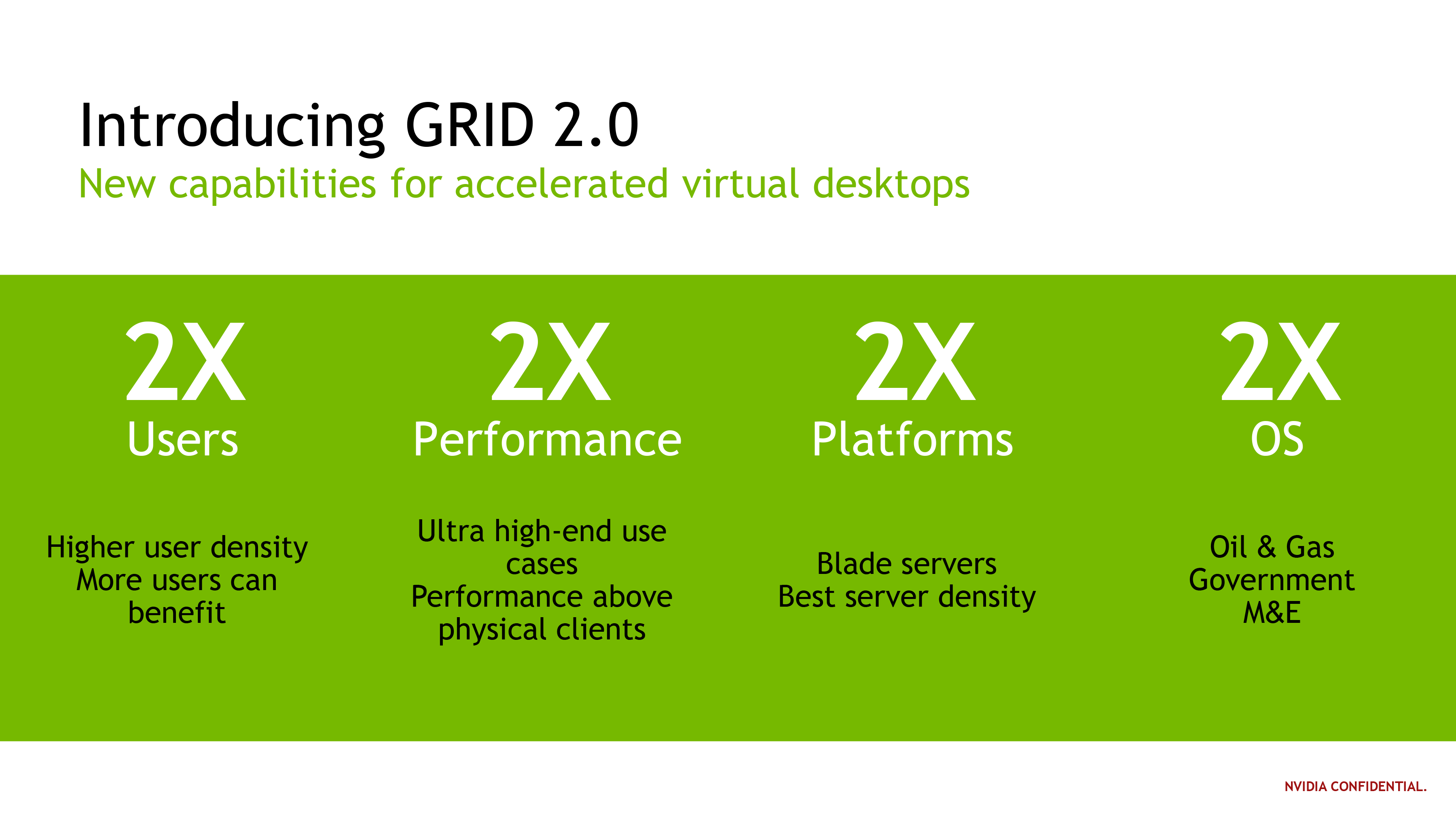 Introducing GRID 2.0
New capabilities for accelerated virtual desktops

2X
Users

Higher user density
More users can benefit

2X
Performance

Ultra high-end use cases
Performance above physical clients

2X
Platforms

Blade servers
Best server density

2X
OS

Oil & Gas
Government
M&E

NVIDIA CONFIDENTIAL.